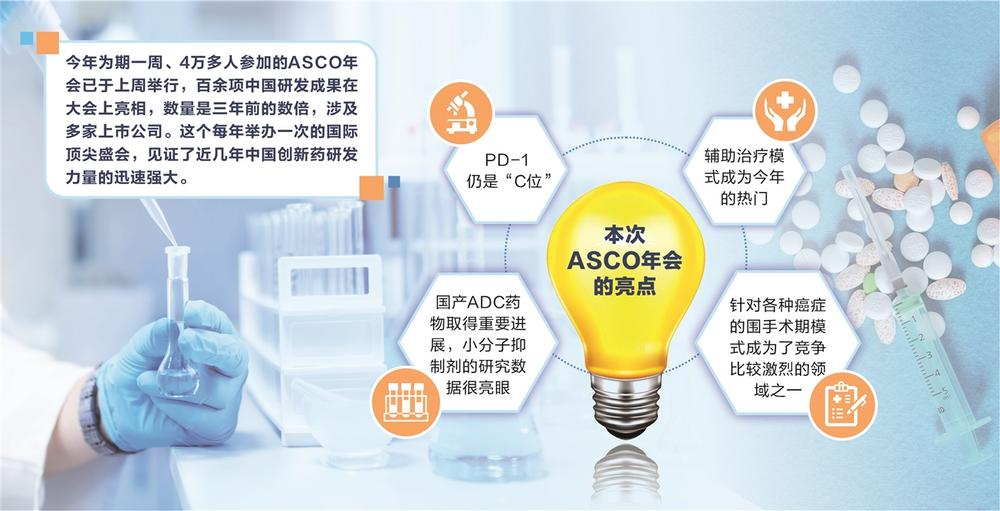 今年为期一周、4万多人参加的ASCO年会已于上周举行，百余项中国研发成果在大会上亮相，数量是三年前的数倍，涉及多家上市公司。这个每年举办一次的国际顶尖盛会，见证了近几年中国创新药研发力量的迅速强大。

PD-1仍是“C位”

辅助治疗模式成为今年的热门

本次ASCO年会的亮点

国产ADC药物取得重要进展，小分子抑制剂的研究数据很亮眼

针对各种癌症的围手术期模式成为了竞争比较激烈的领域之一